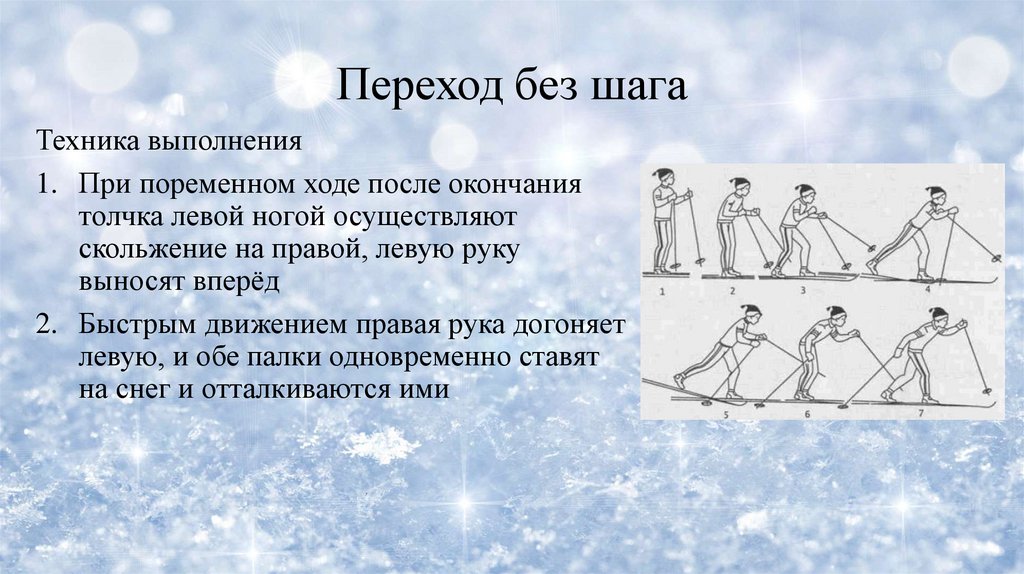 Переход без шага

Техника выполнения

1. При попеременном ходе после окончания толчка левой ногой осуществляют скольжение на правой, левую руку выносят вперёд

2. Быстрым движением правая рука догоняет левую, и обе палки одновременно ставят на снег и отталкиваются ими

1 2 3 4

5 6 7